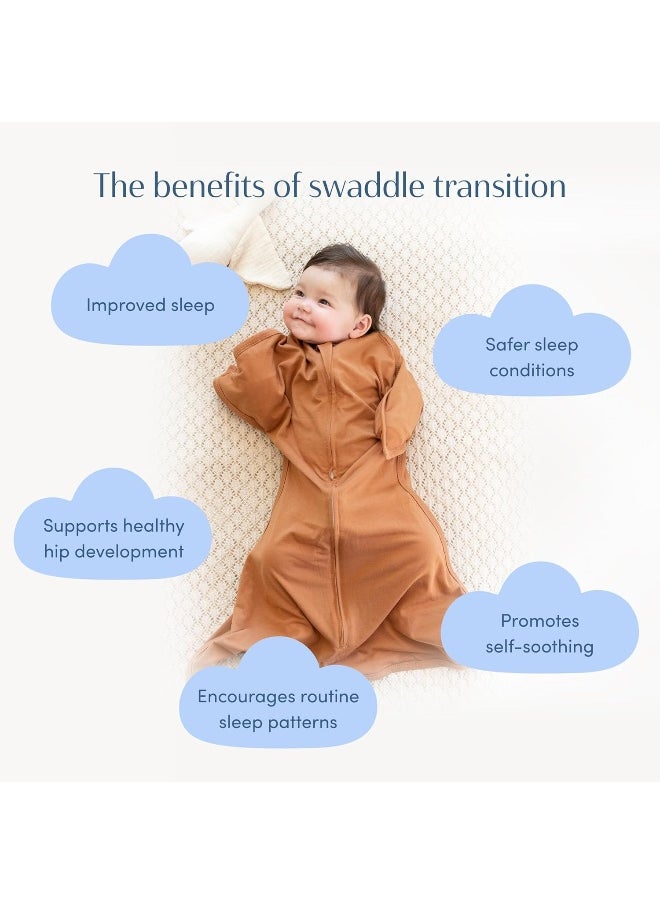 The benefits of swaddle transition

Improved sleep

Safer sleep conditions

Supports healthy hip development

Promotes self-soothing

Encourages routine sleep patterns